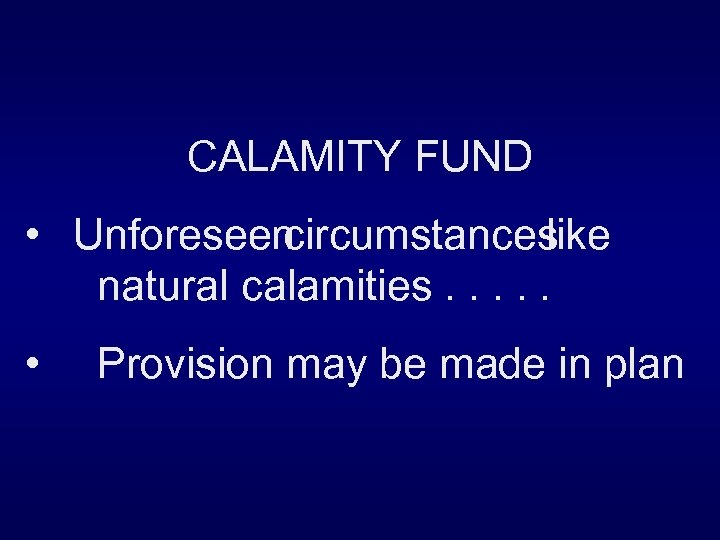 CALAMITY FUND

• Unforeseen circumstances like natural calamities . . . . .

• Provision may be made in plan